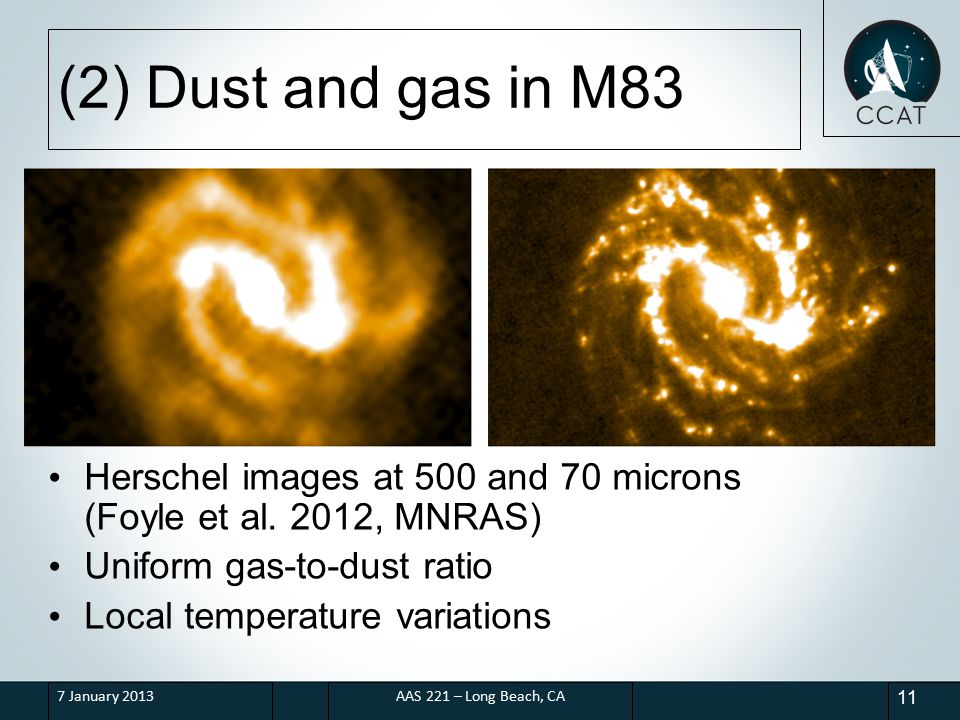 (2) Dust and gas in M83

CCAT

• Herschel images at 500 and 70 microns (Foyle et al. 2012, MNRAS)
• Uniform gas-to-dust ratio
• Local temperature variations

7 January 2013

AAS 221 – Long Beach, CA

11